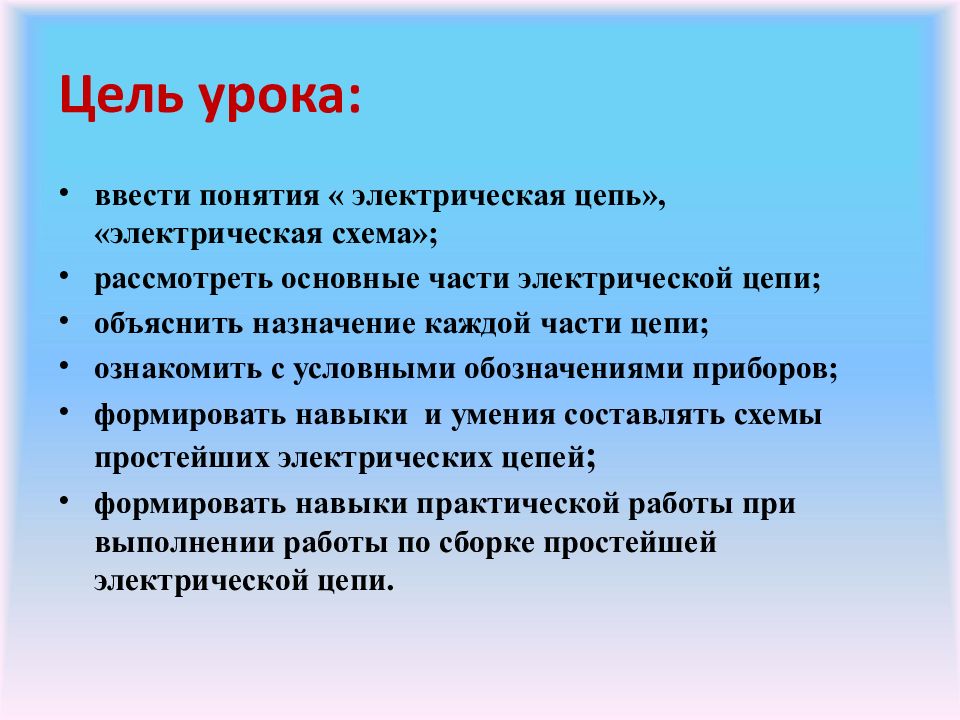 Цель урока:

• ввести понятия « электрическая цепь», «электрическая схема»;
• рассмотреть основные части электрической цепи;
• объяснить назначение каждой части цепи;
• ознакомить с условными обозначениями приборов;
• формировать навыки  и умения составлять схемы простейших электрических цепей;
• формировать навыки практической работы при выполнении работы по сборке простейшей электрической цепи.